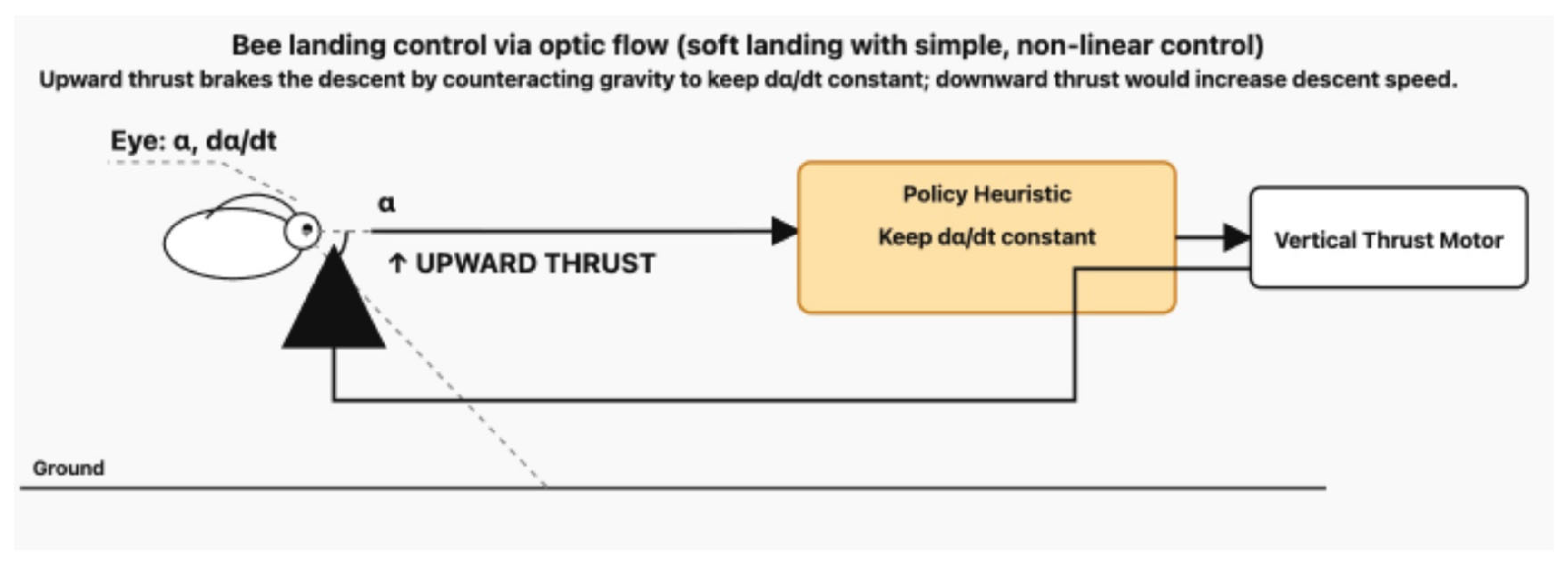 Bee landing control via optic flow (soft landing with simple, non-linear control)
Upward thrust brakes the descent by counteracting gravity to keep dα/dt constant; downward thrust would increase descent speed.

Eye: α, dα/dt

α

↑ UPWARD THRUST

Policy Heuristic
Keep dα/dt constant

Vertical Thrust Motor

Ground